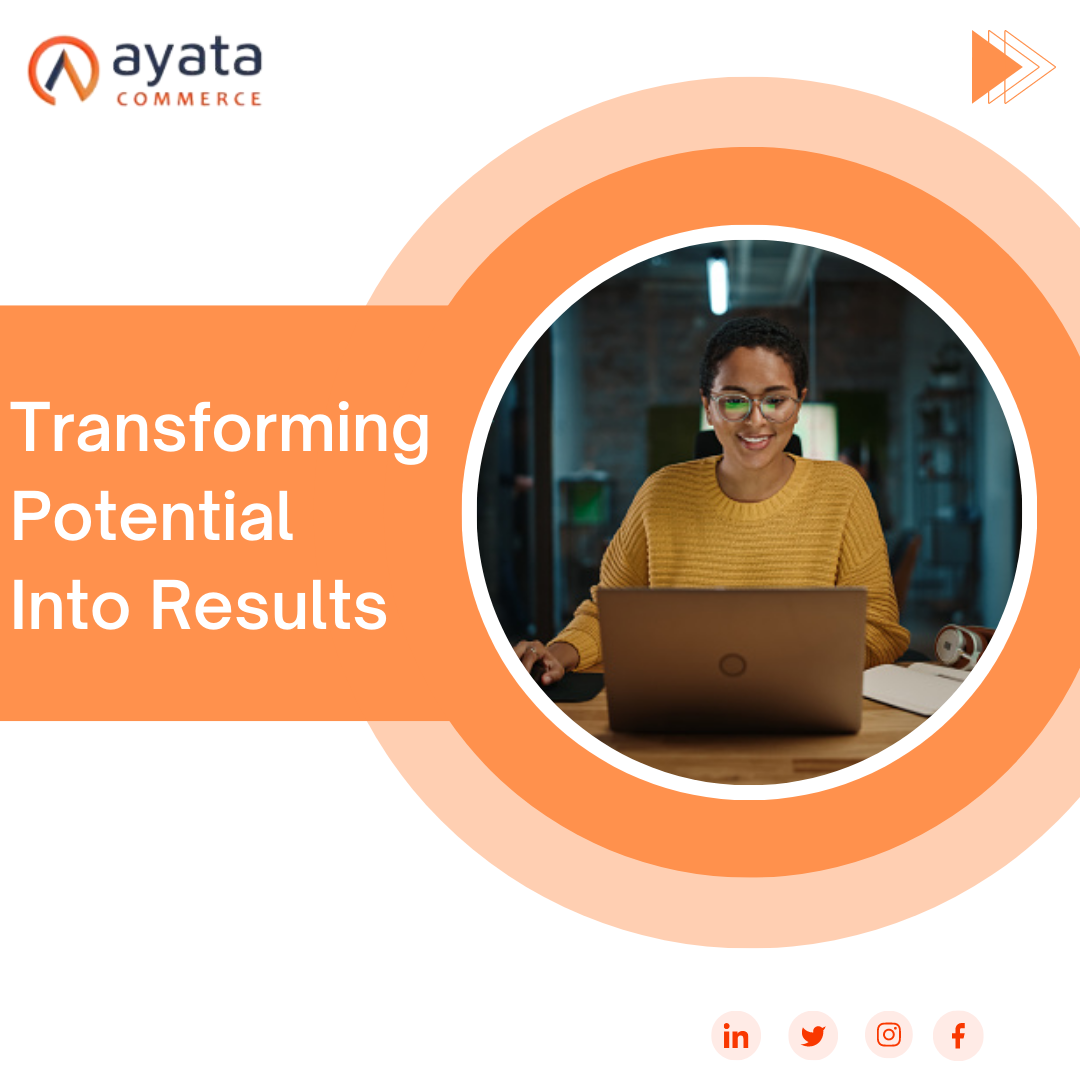 ayata
COMMERCE

Transforming Potential Into Results

in f